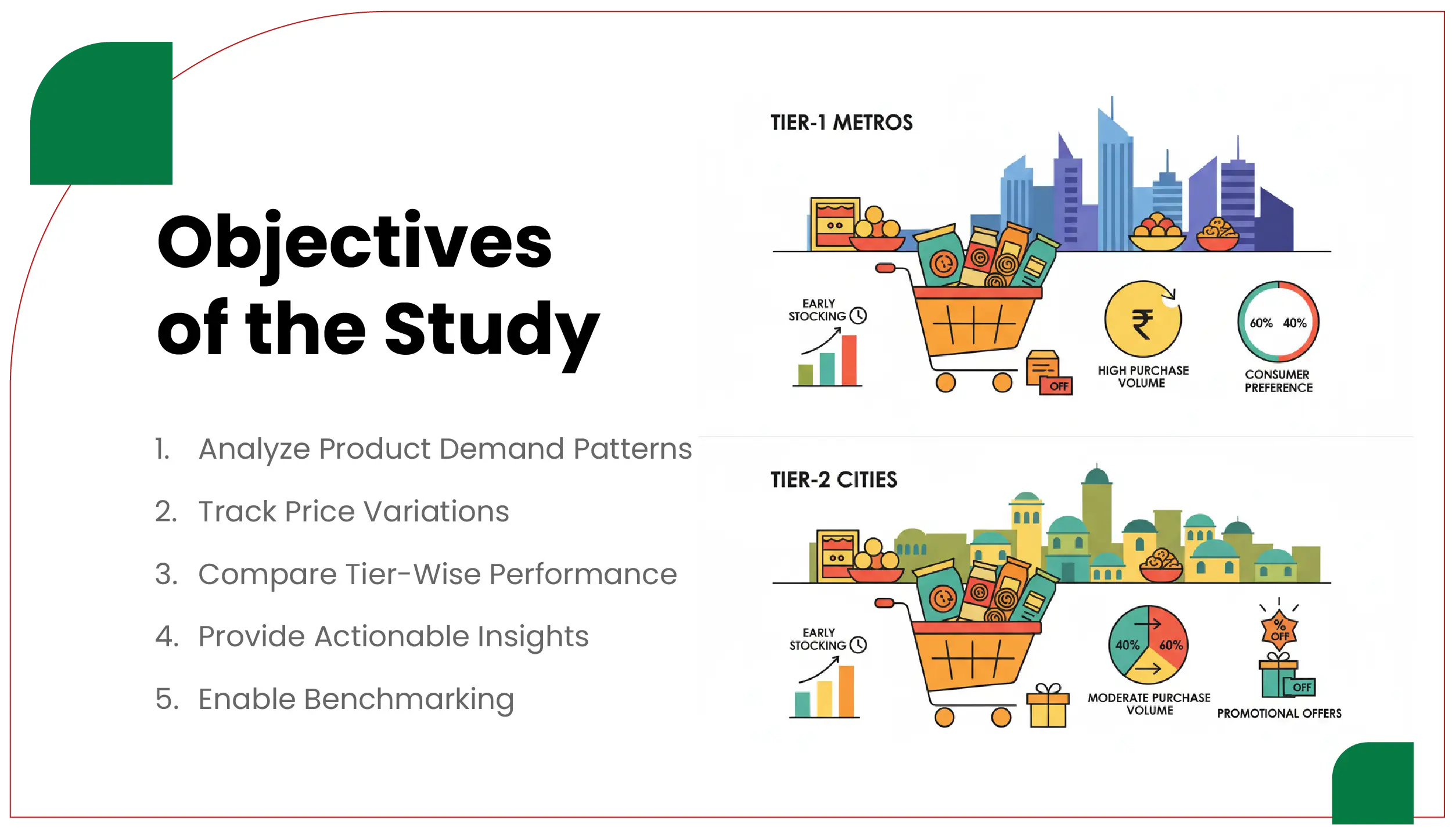 Objectives of the Study

1. Analyze Product Demand Patterns

2. Track Price Variations

3. Compare Tier-Wise Performance

4. Provide Actionable Insights

5. Enable Benchmarking

TIER-1 METROS

EARLY STOCKING

OFF

₹

HIGH PURCHASE VOLUME

60% 40%

CONSUMER PREFERENCE

TIER-2 CITIES

EARLY STOCKING

40% 60%

MODERATE PURCHASE VOLUME

% OFF

OFF

PROMOTIONAL OFFERS